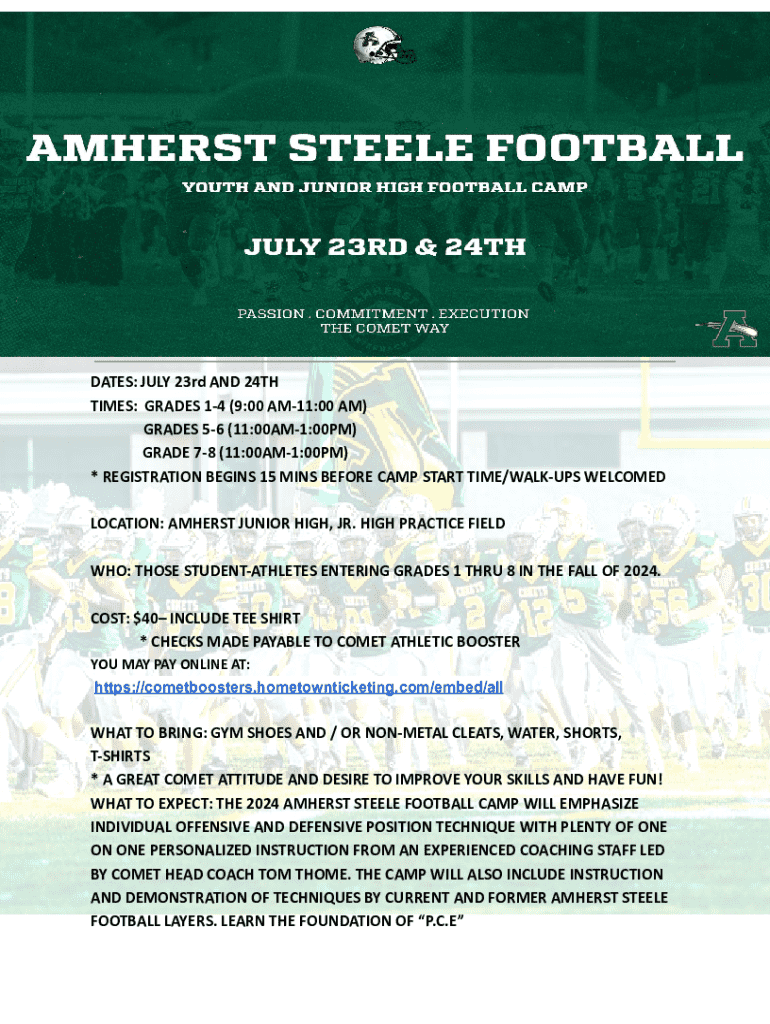 AMHERST STEELE FOOTBALL
YOUTH AND JUNIOR HIGH FOOTBALL CAMP

JULY 23RD & 24TH

PASSION . COMMITMENT . EXECUTION
THE COMET WAY

DATES: JULY 23rd AND 24TH
TIMES: GRADES 1-4 (9:00 AM-11:00 AM)
GRADES 5-6 (11:00AM-1:00PM)
GRADE 7-8 (11:00AM-1:00PM)
* REGISTRATION BEGINS 15 MINS BEFORE CAMP START TIME/WALK-UPS WELCOMED

LOCATION: AMHERST JUNIOR HIGH, JR. HIGH PRACTICE FIELD

WHO: THOSE STUDENT-ATHLETES ENTERING GRADES 1 THRU 8 IN THE FALL OF 2024.

COST: $40– INCLUDE TEE SHIRT
* CHECKS MADE PAYABLE TO COMET ATHLETIC BOOSTER
YOU MAY PAY ONLINE AT:
https://cometboosters.hometownticketing.com/embed/all

WHAT TO BRING: GYM SHOES AND / OR NON-METAL CLEATS, WATER, SHORTS, T-SHIRTS
* A GREAT COMET ATTITUDE AND DESIRE TO IMPROVE YOUR SKILLS AND HAVE FUN!
WHAT TO EXPECT: THE 2024 AMHERST STEELE FOOTBALL CAMP WILL EMPHASIZE INDIVIDUAL OFFENSIVE AND DEFENSIVE POSITION TECHNIQUE WITH PLENTY OF ONE ON ONE PERSONALIZED INSTRUCTION FROM AN EXPERIENCED COACHING STAFF LED BY COMET HEAD COACH TOM THOME. THE CAMP WILL ALSO INCLUDE INSTRUCTION AND DEMONSTRATION OF TECHNIQUES BY CURRENT AND FORMER AMHERST STEELE FOOTBALL LAYERS. LEARN THE FOUNDATION OF "P.C.E"